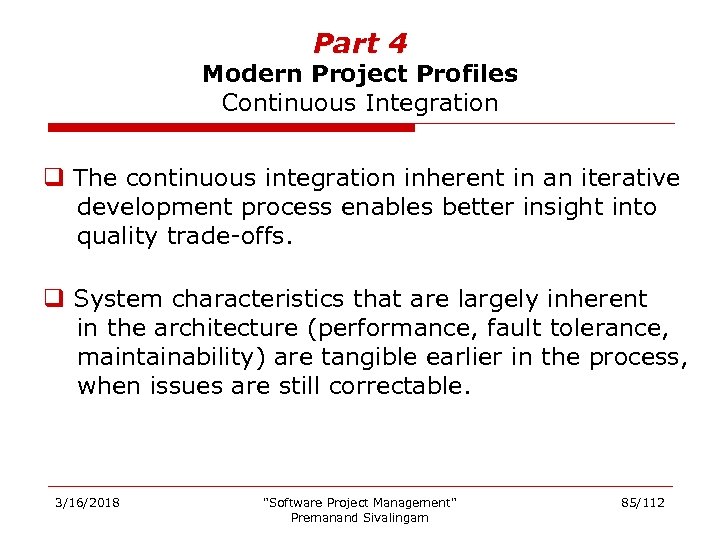 Part 4
Modern Project Profiles
Continuous Integration

❑ The continuous integration inherent in an iterative development process enables better insight into quality trade-offs.

❑ System characteristics that are largely inherent in the architecture (performance, fault tolerance, maintainability) are tangible earlier in the process, when issues are still correctable.

3/16/2018

"Software Project Management"
Premanand Sivalingam

85/112